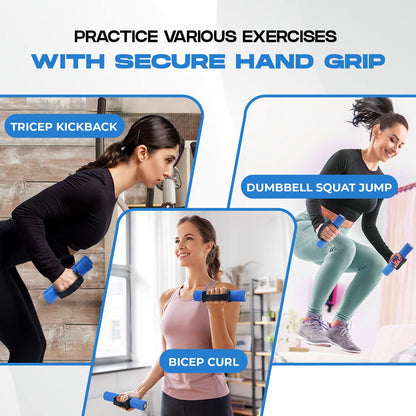 PRACTICE VARIOUS EXERCISES
WITH SECURE HAND GRIP

TRICEP KICKBACK

DUMBBELL SQUAT JUMP

BICEP CURL